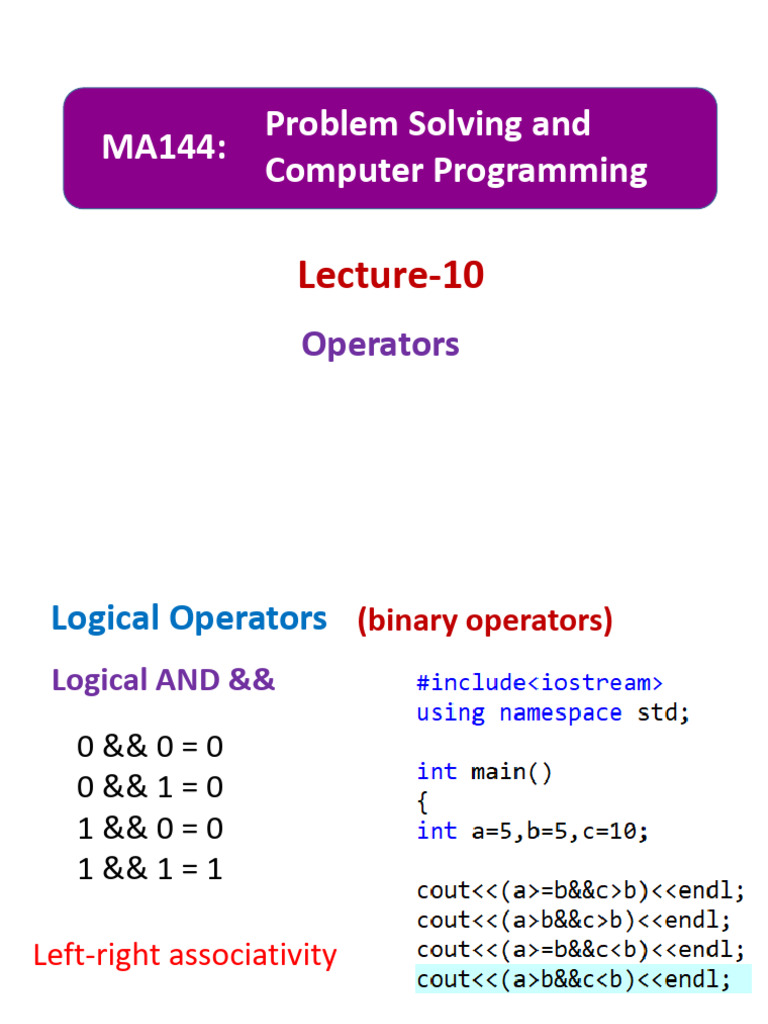 MA144: Problem Solving and Computer Programming

Lecture-10

Operators

Logical Operators (binary operators)

Logical AND &&

0 && 0 = 0
0 && 1 = 0
1 && 0 = 0
1 && 1 = 1

Left-right associativity

#include<iostream>
using namespace std;

int main()
{
int a=5,b=5,c=10;

cout<<(a>=b&&c>b)<<endl;
cout<<(a>b&&c>b)<<endl;
cout<<(a>=b&&c<b)<<endl;
cout<<(a>b&&c<b)<<endl;